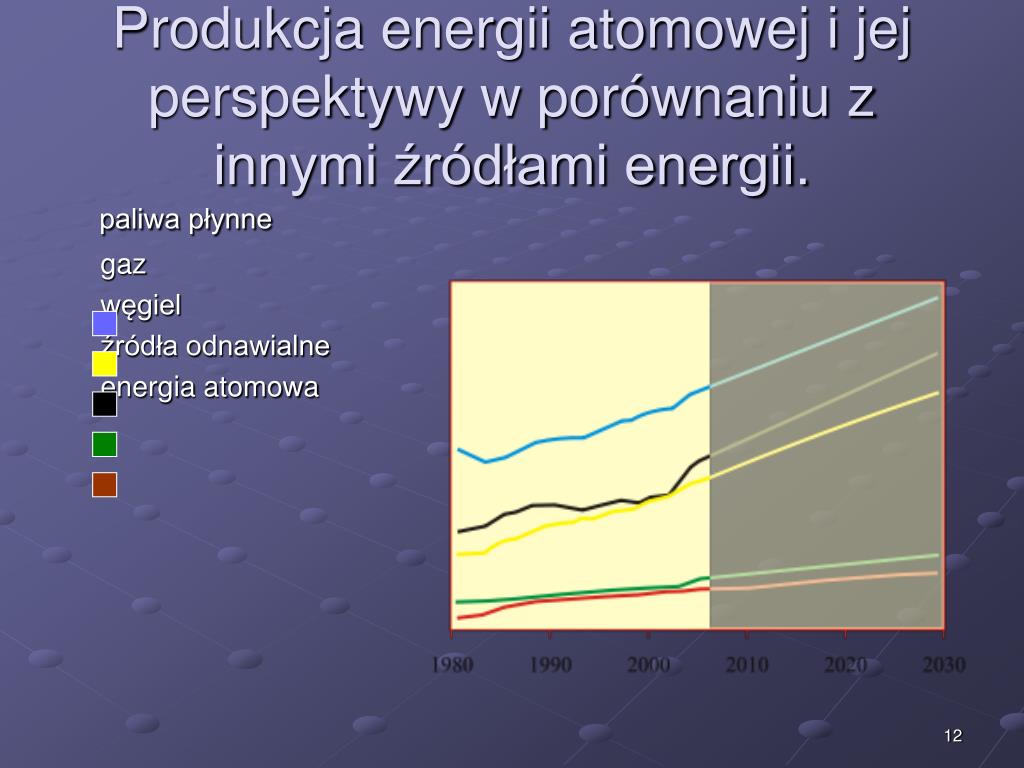 Produkcja energii atomowej i jej perspektywy w porównaniu z innymi źródłami energii.

paliwa płynne

gaz

węgiel

źródła odnawialne

energia atomowa

1980 1990 2000 2010 2020 2030

12